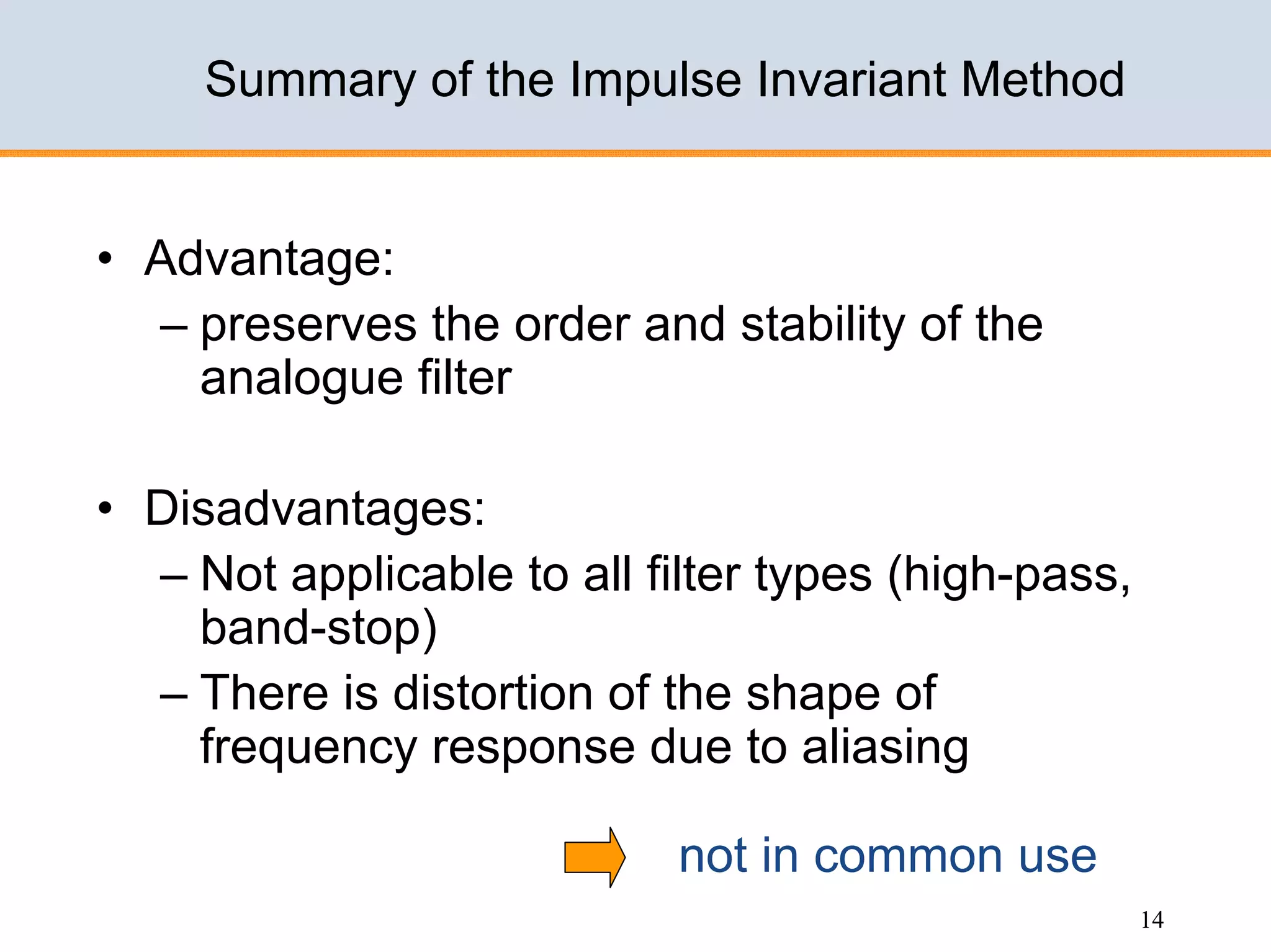 Summary of the Impulse Invariant Method

• Advantage:
– preserves the order and stability of the analogue filter

• Disadvantages:
– Not applicable to all filter types (high-pass, band-stop)
– There is distortion of the shape of frequency response due to aliasing

not in common use

14